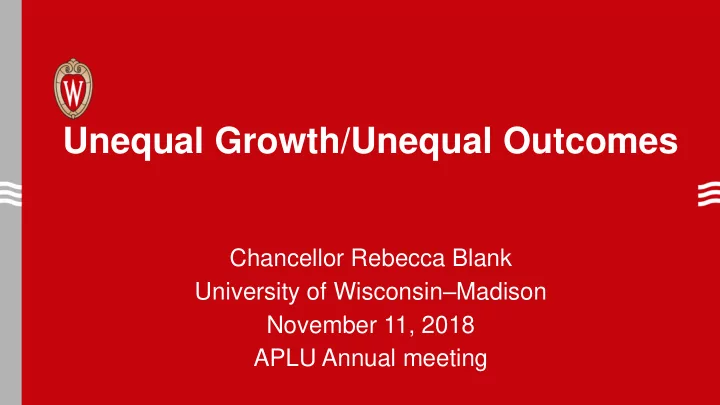 W

Unequal Growth/Unequal Outcomes

Chancellor Rebecca Blank
University of Wisconsin–Madison
November 11, 2018
APLU Annual meeting